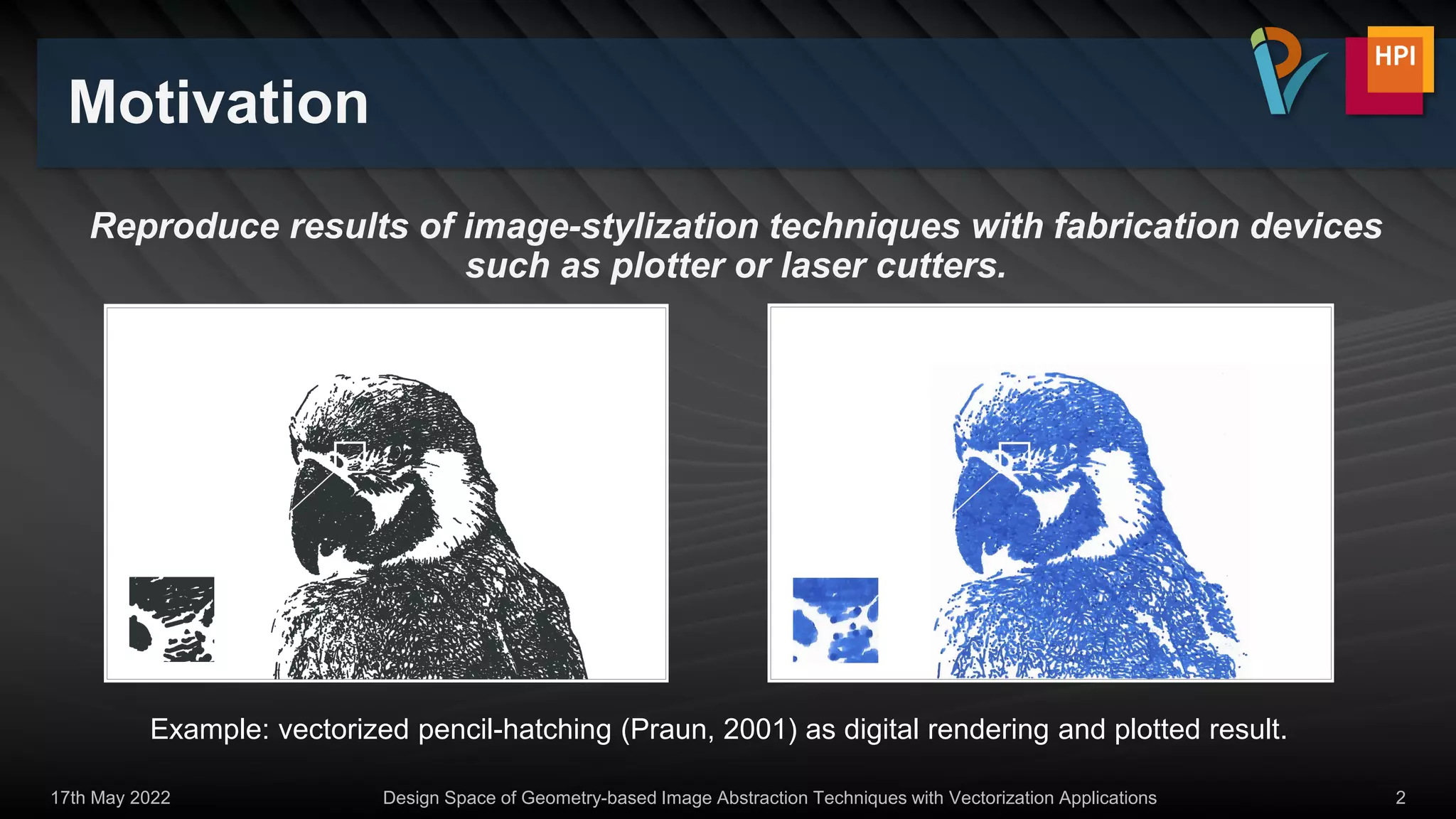 Motivation

HPI

Reproduce results of image-stylization techniques with fabrication devices such as plotter or laser cutters.

Example: vectorized pencil-hatching (Praun, 2001) as digital rendering and plotted result.

17th May 2022

Design Space of Geometry-based Image Abstraction Techniques with Vectorization Applications

2